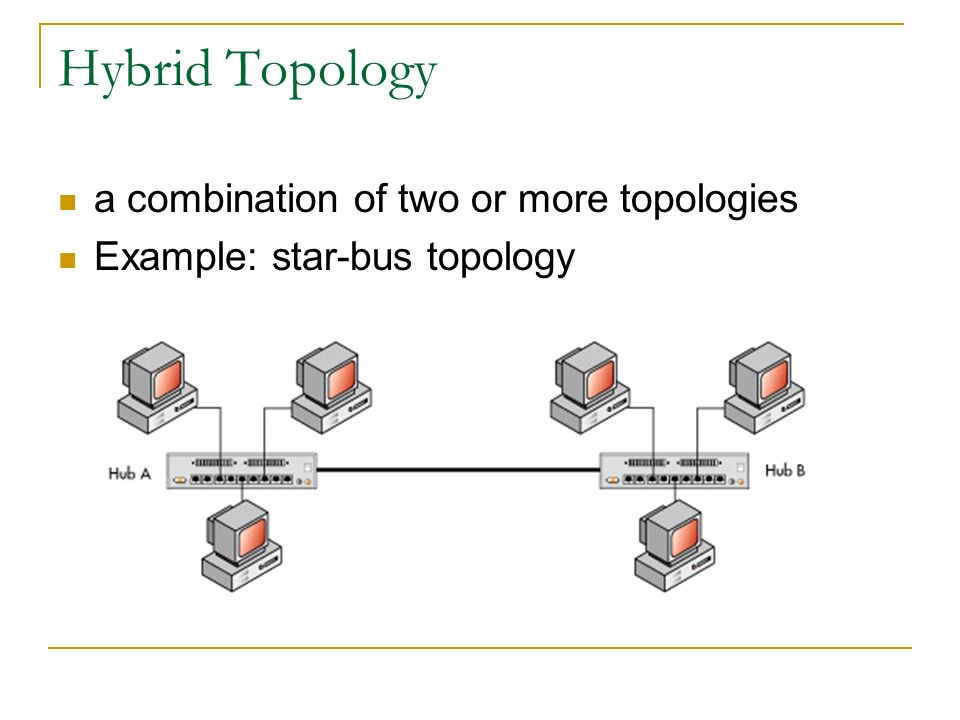 Hybrid Topology

a combination of two or more topologies

Example: star-bus topology

Hub A

Hub B